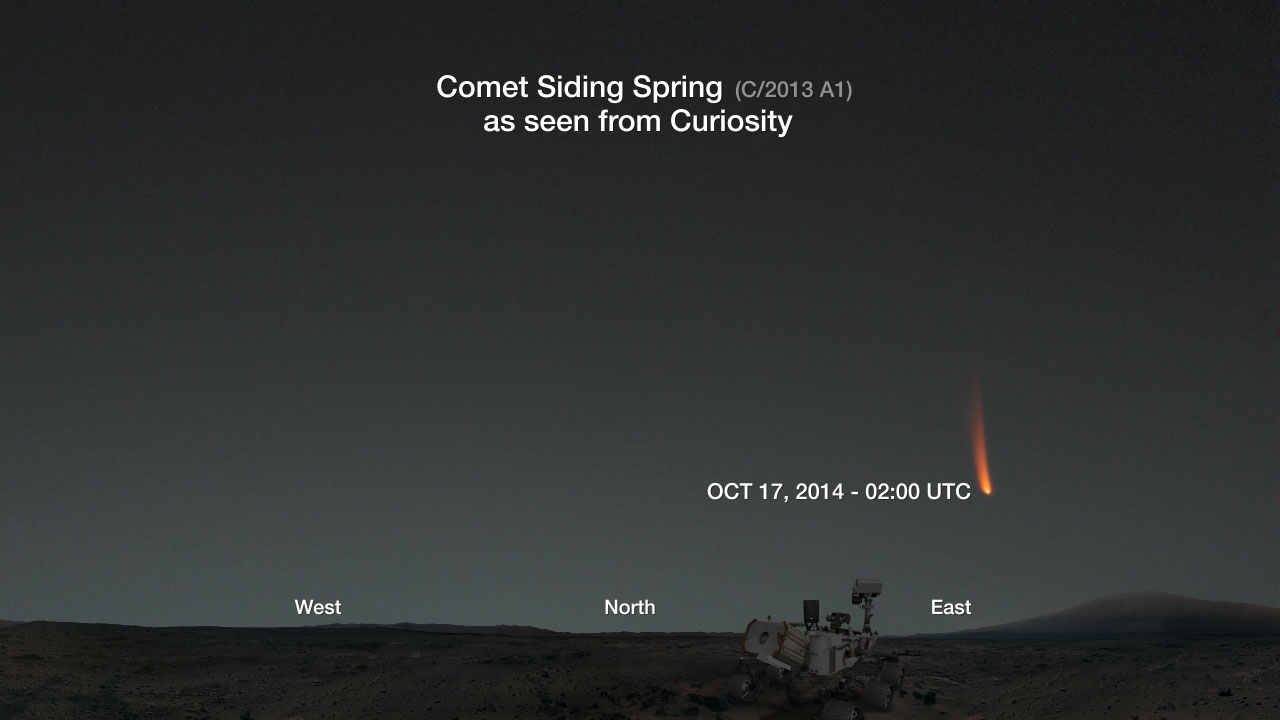 Comet Siding Spring (C/2013 A1)
as seen from Curiosity

OCT 17, 2014 - 02:00 UTC

West

North

East